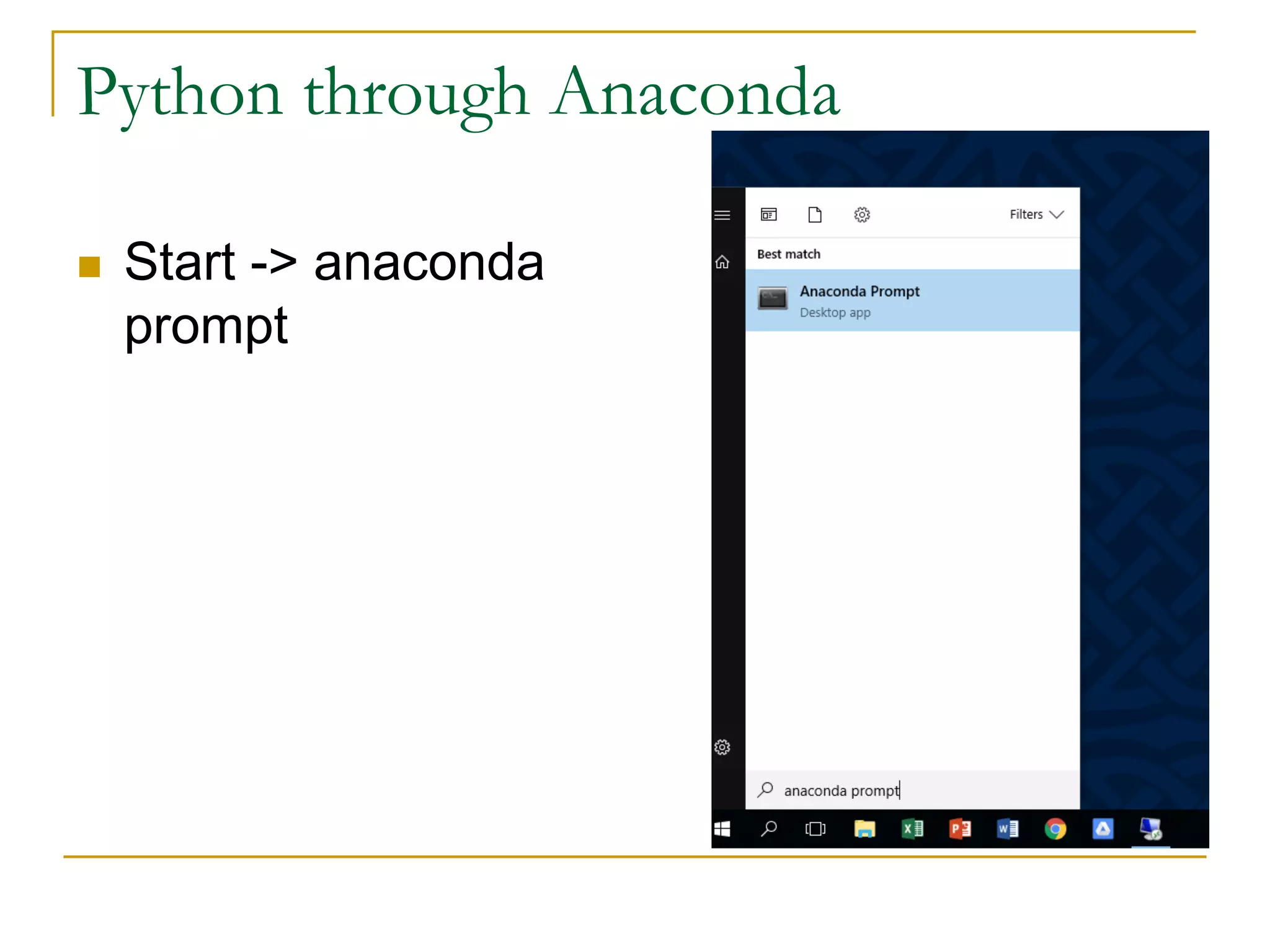 Python through Anaconda

Start -> anaconda prompt

Filters

Best match

Anaconda Prompt

Desktop app

anaconda prompt